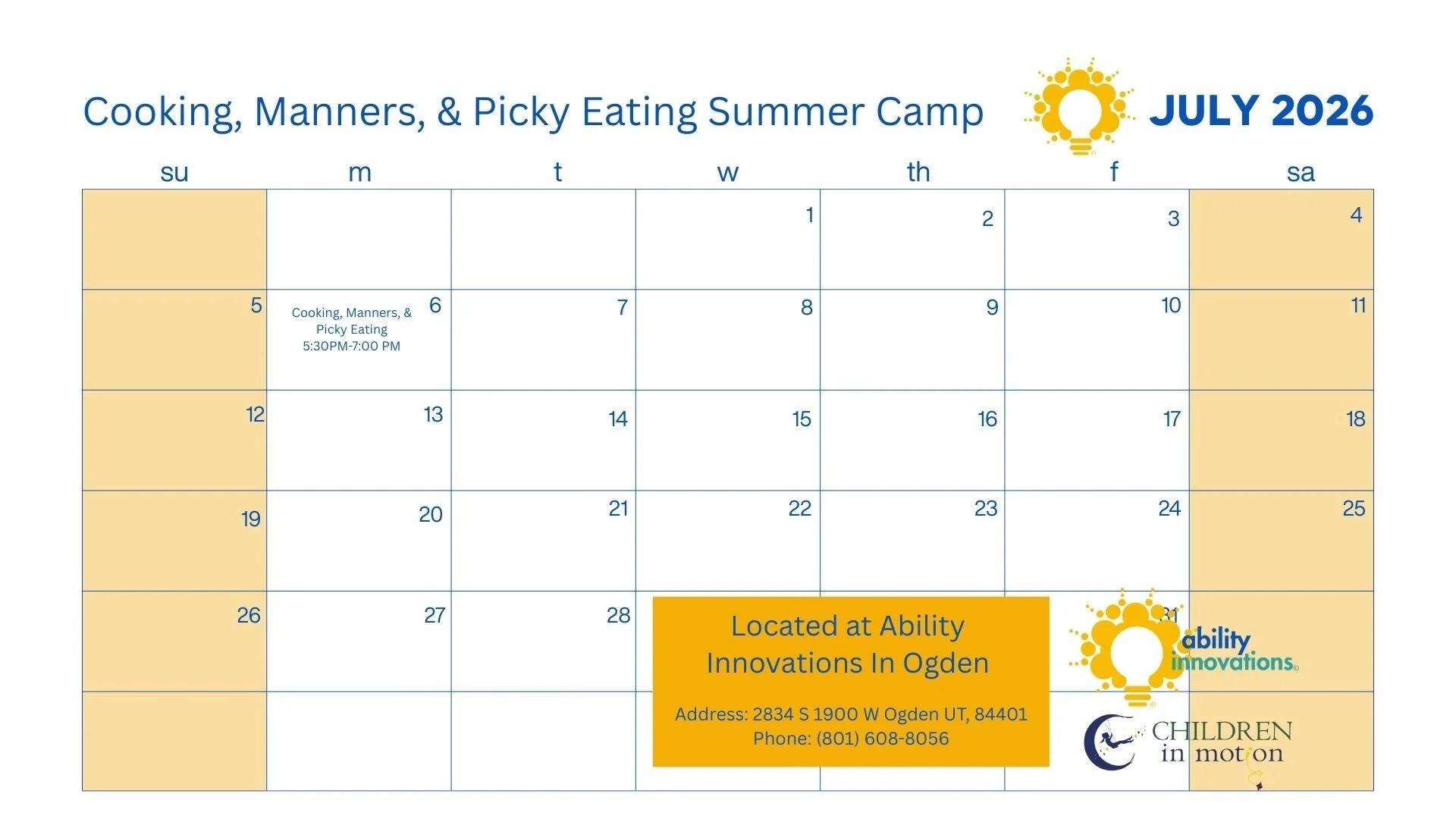 Cooking, Manners, & Picky Eating Summer Camp

JULY 2026

| su | m | t | w | th | f | sa |
|---|---|---|---|---|---|---|
| | | | 1 | 2 | 3 | 4 |
| 5 | 6 Cooking, Manners, & Picky Eating 5:30PM-7:00 PM | 7 | 8 | 9 | 10 | 11 |
| 12 | 13 | 14 | 15 | 16 | 17 | 18 |
| 19 | 20 | 21 | 22 | 23 | 24 | 25 |
| 26 | 27 | 28 | | | 31 | |
| | | | | | | |

Located at Ability Innovations In Ogden

Address: 2834 S 1900 W Ogden UT, 84401
Phone: (801) 608-8056

ability innovations

CHILDREN in motion